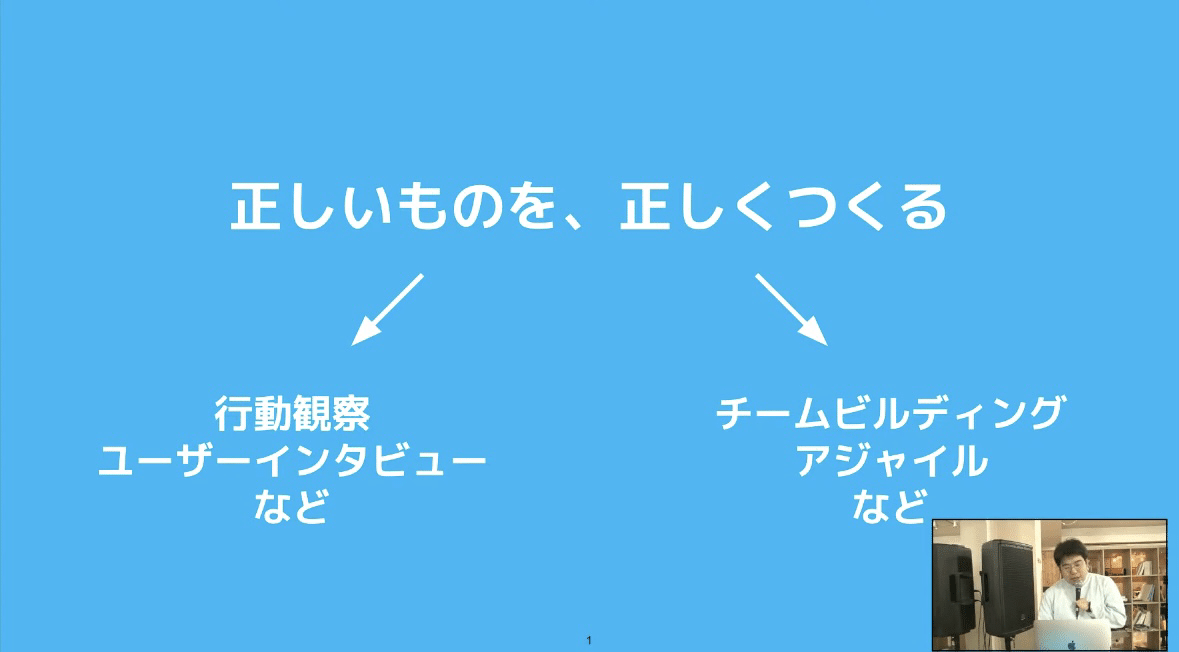 正しいものを、正しくつくる

行動観察
ユーザーインタビュー
など

チームビルディング
アジャイル
など

1